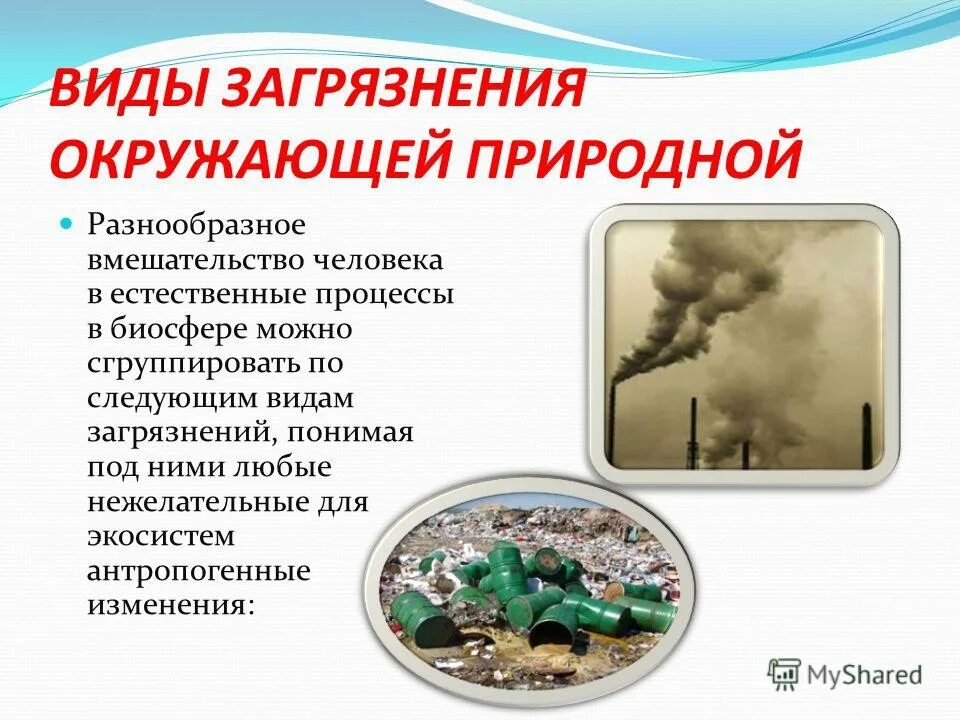 ВИДЫ ЗАГРЯЗНЕНИЯ ОКРУЖАЮЩЕЙ ПРИРОДНОЙ

Разнообразное вмешательство человека в естественные процессы в биосфере можно сгруппировать по следующим видам загрязнений, понимая под ними любые нежелательные для экосистем антропогенные изменения:

MyShared